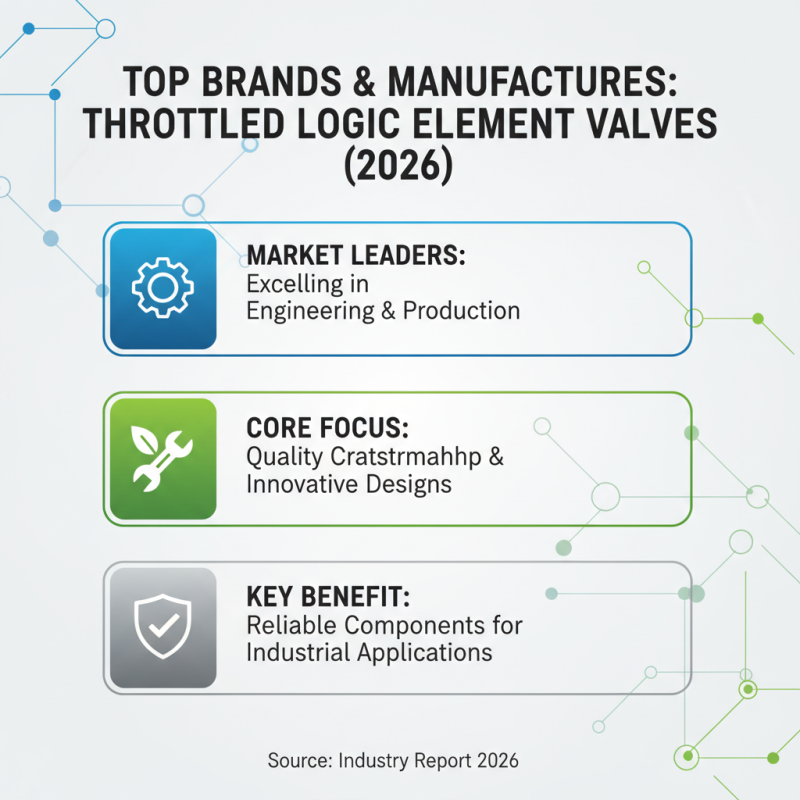 TOP BRANDS & MANUFACTURES: THROTTLED LOGIC ELEMENT VALVES (2026)

MARKET LEADERS:
Excelling in Engineering & Production

CORE FOCUS:
Quality Cratstrmahhp & Innovative Designs

KEY BENEFIT:
Reliable Components for Industrial Applications

Source: Industry Report 2026